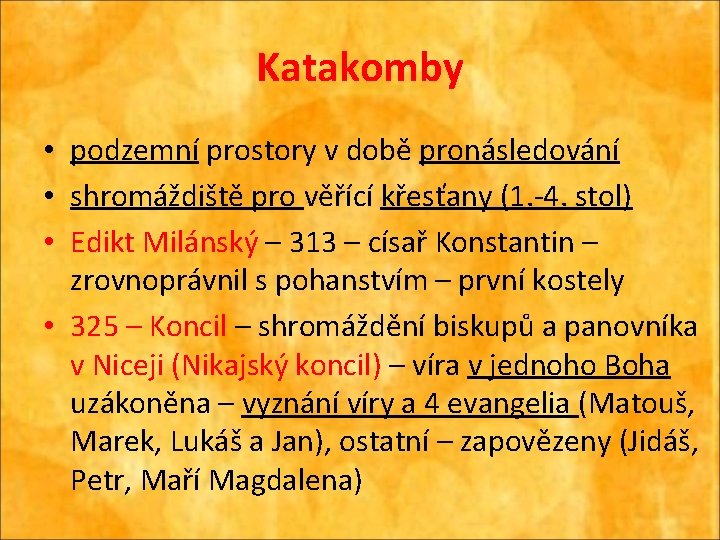 Katakomby

• podzemní prostory v době pronásledování
• shromáždiště pro věřící křesťany (1.-4. stol)
• Edikt Milánský – 313 – císař Konstantin – zrovnoprávnil s pohanstvím – první kostely
• 325 – Koncil – shromáždění biskupů a panovníka v Niceji (Nikajský koncil) – víra v jednoho Boha uzákoněna – vyznání víry a 4 evangelia (Matouš, Marek, Lukáš a Jan), ostatní – zapovězeny (Jidáš, Petr, Maří Magdalena)